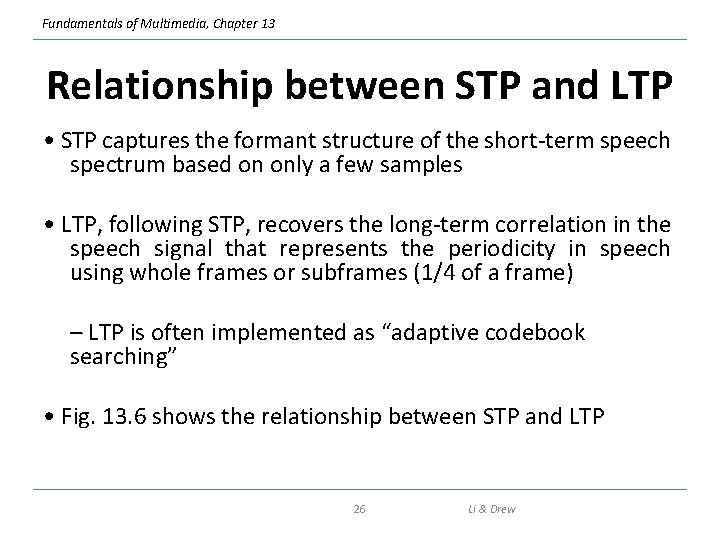 Fundamentals of Multimedia, Chapter 13

Relationship between STP and LTP

• STP captures the formant structure of the short-term speech spectrum based on only a few samples

• LTP, following STP, recovers the long-term correlation in the speech signal that represents the periodicity in speech using whole frames or subframes (1/4 of a frame)

– LTP is often implemented as “adaptive codebook searching”

• Fig. 13.6 shows the relationship between STP and LTP

26

Li & Drew